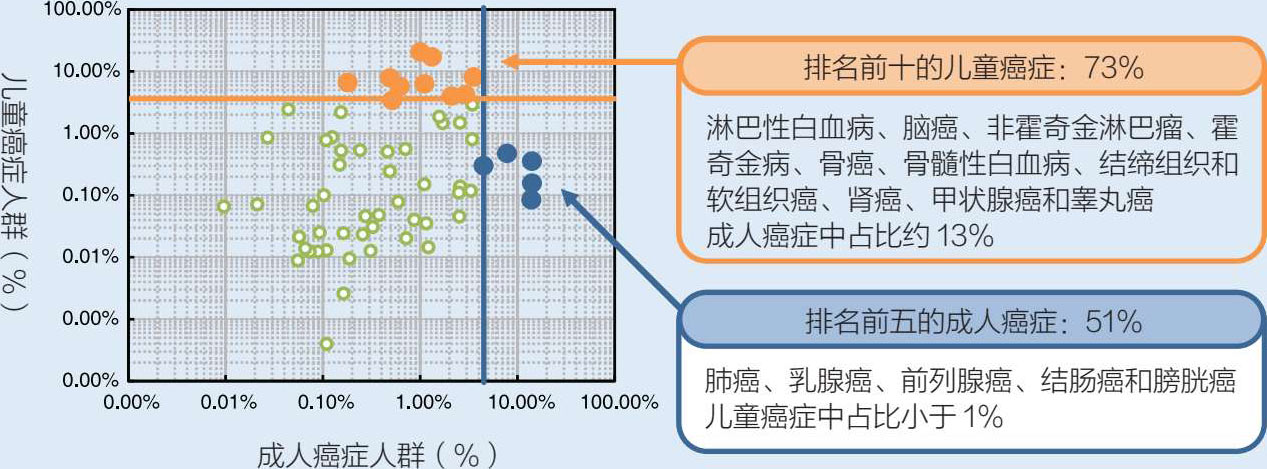 儿童癌症人群（%）

100.00%
10.00%
1.00%
0.10%
0.01%
0.00%
0.00%

0.00%
0.01%
0.10%
1.00%
10.00%
100.00%

成人癌症人群（%）

排名前十的儿童癌症：73%

淋巴性白血病、脑癌、非霍奇金淋巴瘤、霍奇金病、骨癌、骨髓性白血病、结缔组织和软组织癌、肾癌、甲状腺癌和睾丸癌
成人癌症中占比约 13%

排名前五的成人癌症：51%

肺癌、乳腺癌、前列腺癌、结肠癌和膀胱癌
儿童癌症中占比小于 1%